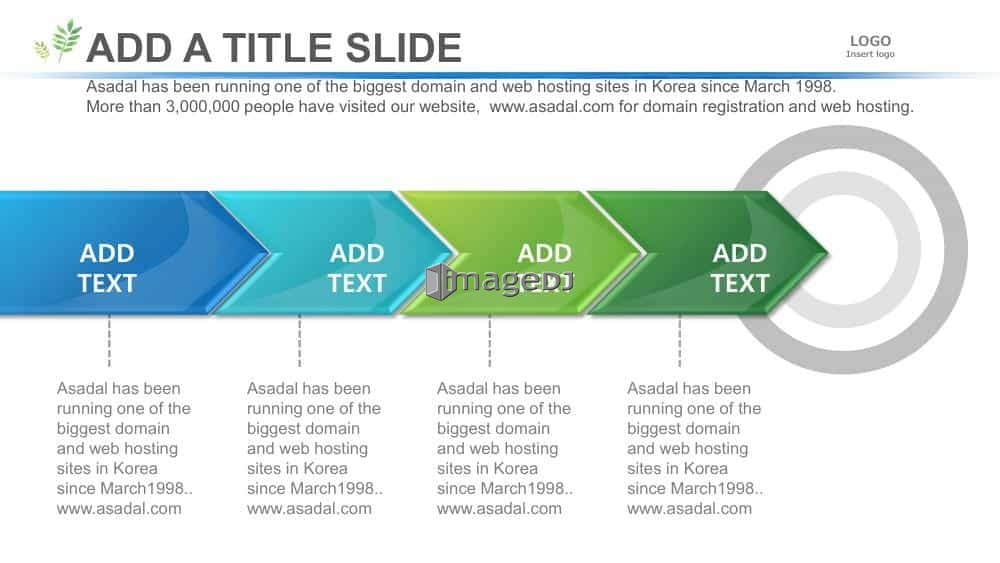 ADD A TITLE SLIDE

LOGO
Insert logo

Asadal has been running one of the biggest domain and web hosting sites in Korea since March 1998.
More than 3,000,000 people have visited our website, www.asadal.com for domain registration and web hosting.

ADD TEXT

ADD TEXT

ADD TEXT

ADD TEXT

imageDJ

Asadal has been running one of the biggest domain and web hosting sites in Korea since March1998.. www.asadal.com

Asadal has been running one of the biggest domain and web hosting sites in Korea since March1998.. www.asadal.com

Asadal has been running one of the biggest domain and web hosting sites in Korea since March1998.. www.asadal.com

Asadal has been running one of the biggest domain and web hosting sites in Korea since March1998.. www.asadal.com